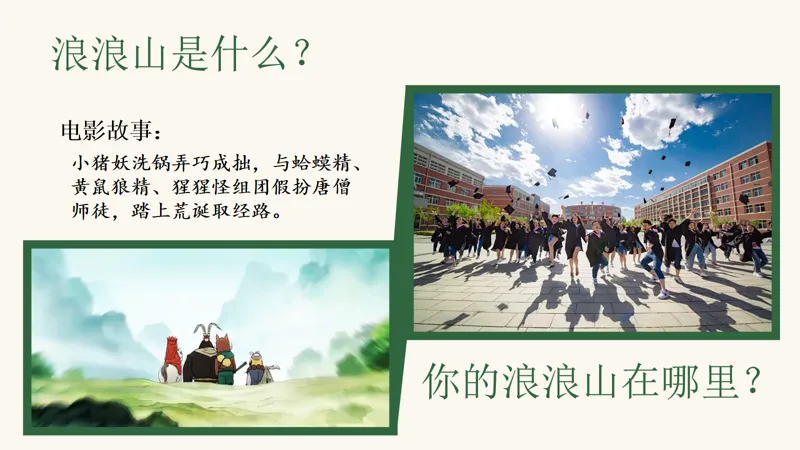 浪浪山是什么？

电影故事：

小猪妖洗锅弄巧成拙，与蛤蟆精、黄鼠狼精、猩猩怪组团假扮唐僧师徒，踏上荒诞取经路。

你的浪浪山在哪里？